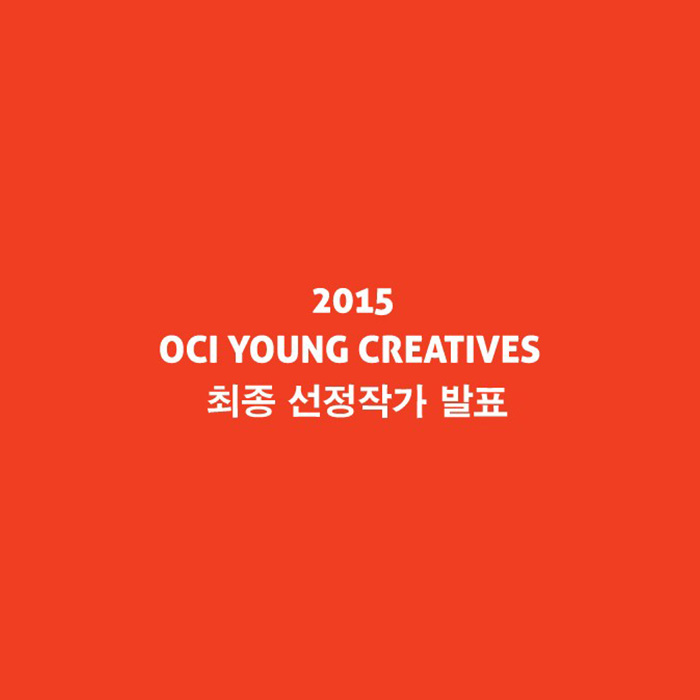 2015
OCI YOUNG CREATIVES
최종 선정작가 발표